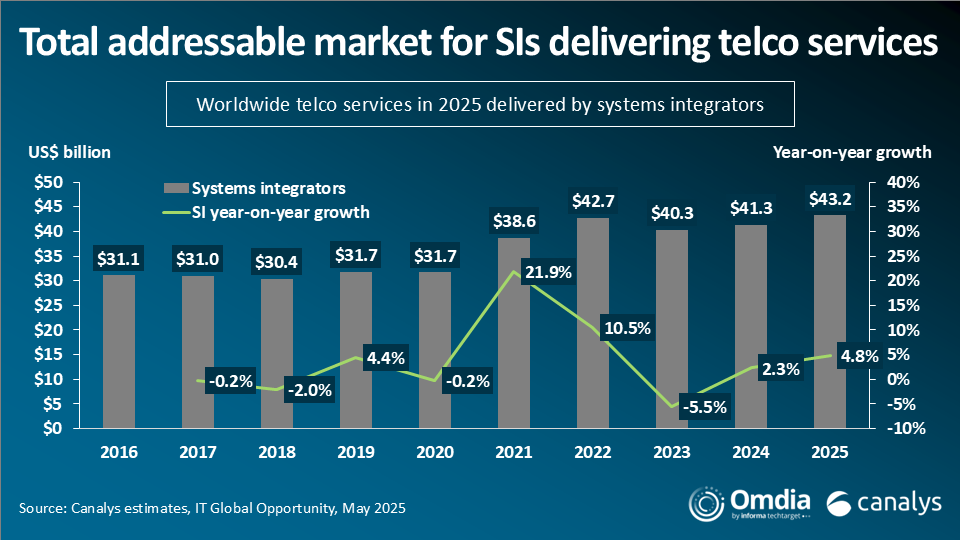 Total addressable market for SIs delivering telco services

Worldwide telco services in 2025 delivered by systems integrators

US$ billion

Year-on-year growth

Systems integrators

SI year-on-year growth

$50
$45
$40
$35
$30
$25
$20
$15
$10
$5
$0

40%
35%
30%
25%
20%
15%
10%
5%
0%
-5%
-10%

$31.1
$31.0
$30.4
$31.7
$31.7
$38.6
$42.7
$40.3
$41.3
$43.2

-0.2%
-2.0%
4.4%
-0.2%
21.9%
10.5%
-5.5%
2.3%
4.8%

2016
2017
2018
2019
2020
2021
2022
2023
2024
2025

Source: Canalys estimates, IT Global Opportunity, May 2025

Omdia by informa techtarget

canalys